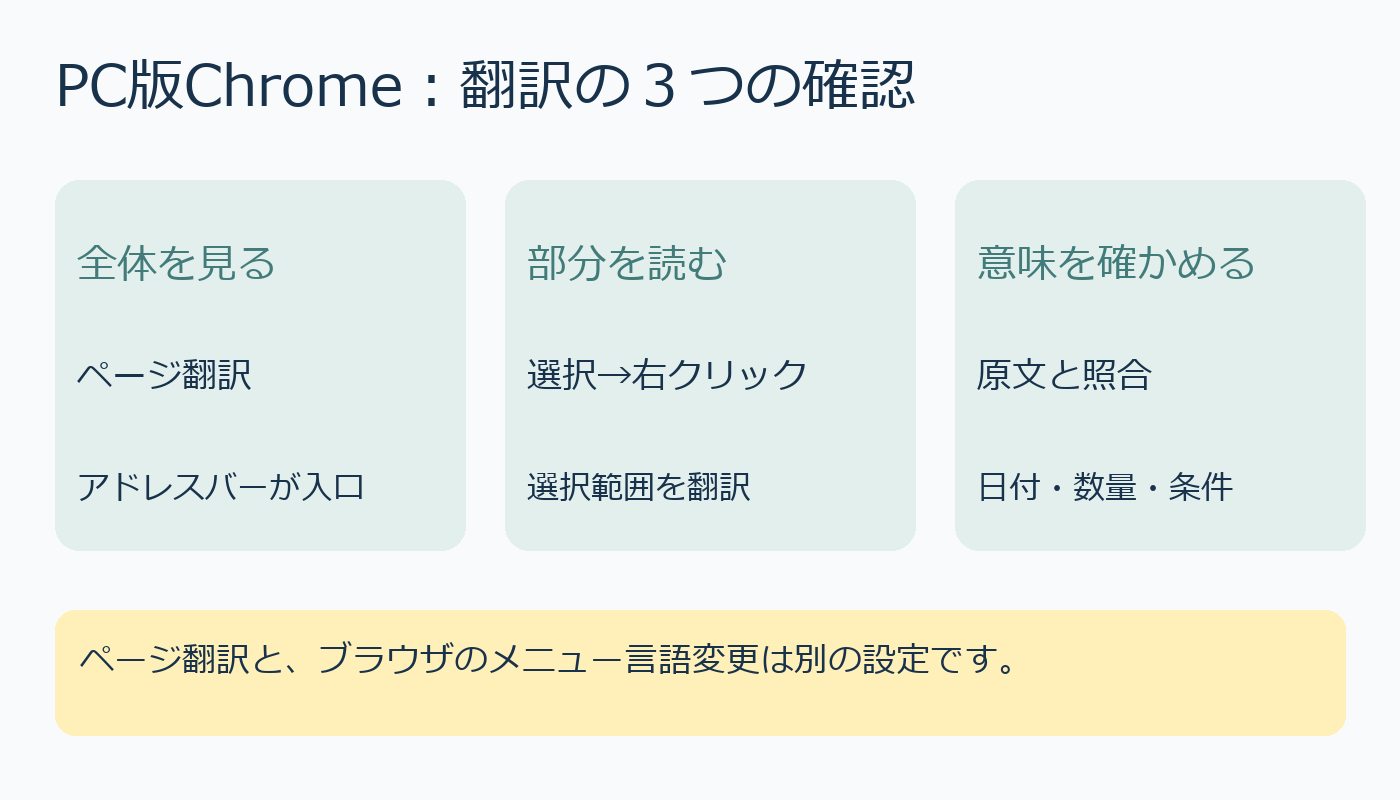 PC版Chrome：翻訳の3つの確認

全体を見る

ページ翻訳

アドレスバーが入口

部分を読む

選択→右クリック

選択範囲を翻訳

意味を確かめる

原文と照合

日付・数量・条件

ページ翻訳と、ブラウザのメニュー言語変更は別の設定です。